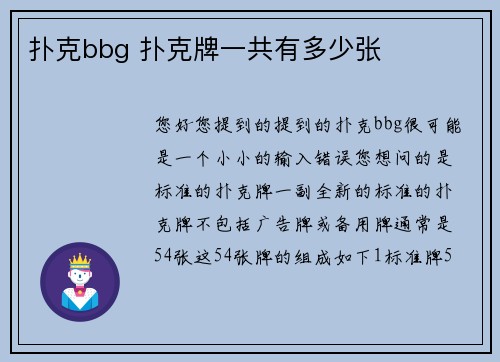 扑克bbg 扑克牌一共有多少张

您好您提到的提到的扑克bbg很可能是一个小小的输入错误您想问的是标准的扑克牌一副全新的标准的扑克牌不包括广告牌或备用牌通常是54张这54张牌的组成如下1标准牌5